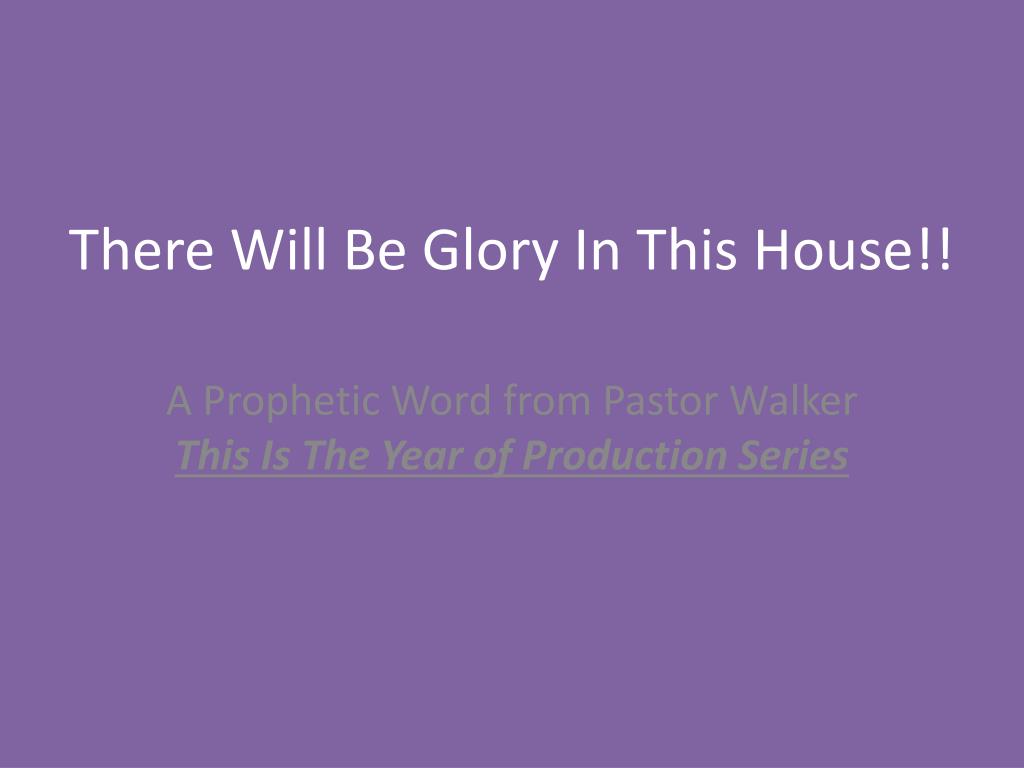 There Will Be Glory In This House!!

A Prophetic Word from Pastor Walker
This Is The Year of Production Series